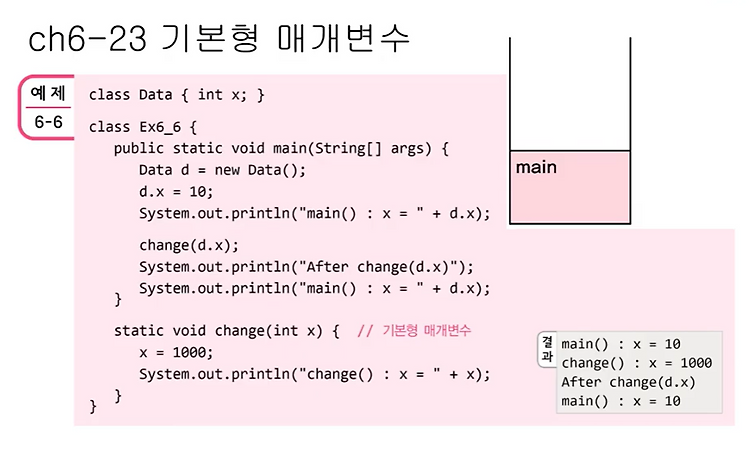 ch6-23 기본형 매개변수

예제
6-6

class Data { int x; }

class Ex6_6 {
public static void main(String[] args) {
Data d = new Data();
d.x = 10;
System.out.println("main() : x = " + d.x);

change(d.x);
System.out.println("After change(d.x)");
System.out.println("main() : x = " + d.x);
}

static void change(int x) { // 기본형 매개변수
x = 1000;
System.out.println("change() : x = " + x);
}
}

main

결과
main() : x = 10
change() : x = 1000
After change(d.x)
main() : x = 10